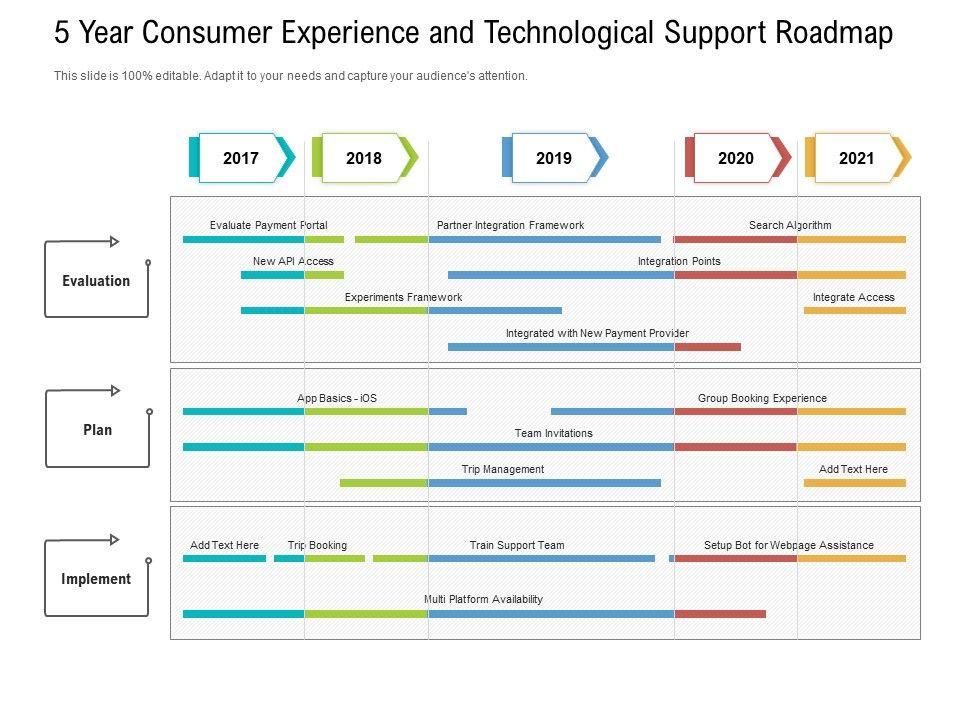 5 Year Consumer Experience and Technological Support Roadmap

This slide is 100% editable. Adapt it to your needs and capture your audience's attention.

2017
2018
2019
2020
2021

Evaluation

Evaluate Payment Portal
Partner Integration Framework
Search Algorithm
New API Access
Integration Points
Experiments Framework
Integrate Access
Integrated with New Payment Provider

Plan

App Basics - iOS
Group Booking Experience
Team Invitations
Trip Management
Add Text Here

Implement

Add Text Here
Trip Booking
Train Support Team
Setup Bot for Webpage Assistance
Multi Platform Availability